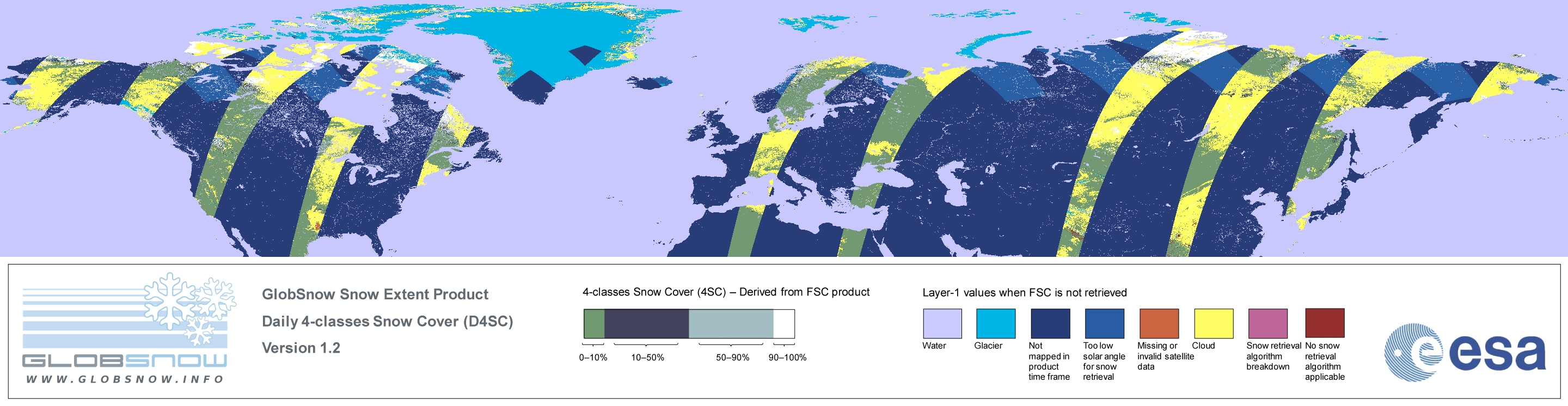 GLOBSNOW
WWW.GLOBSNOW.INFO

GlobSnow Snow Extent Product
Daily 4-classes Snow Cover (D4SC)
Version 1.2

4-classes Snow Cover (4SC) – Derived from FSC product

0–10%
10–50%
50–90%
90–100%

Layer-1 values when FSC is not retrieved

Water
Glacier
Not mapped in product time frame
Too low solar angle for snow retrieval
Missing or invalid satellite data
Cloud
Snow retrieval algorithm breakdown
No snow retrieval algorithm applicable

esa